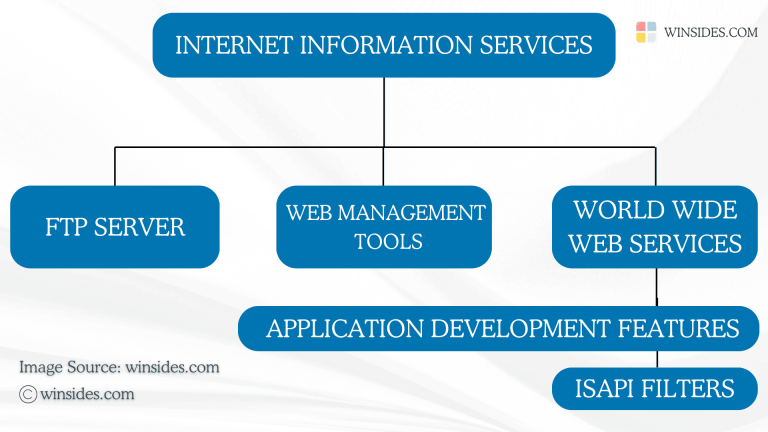 INTERNET INFORMATION SERVICES

WINSIDES.COM

FTP SERVER

WEB MANAGEMENT TOOLS

WORLD WIDE WEB SERVICES

APPLICATION DEVELOPMENT FEATURES

ISAPI FILTERS

Image Source: winsides.com

© winsides.com